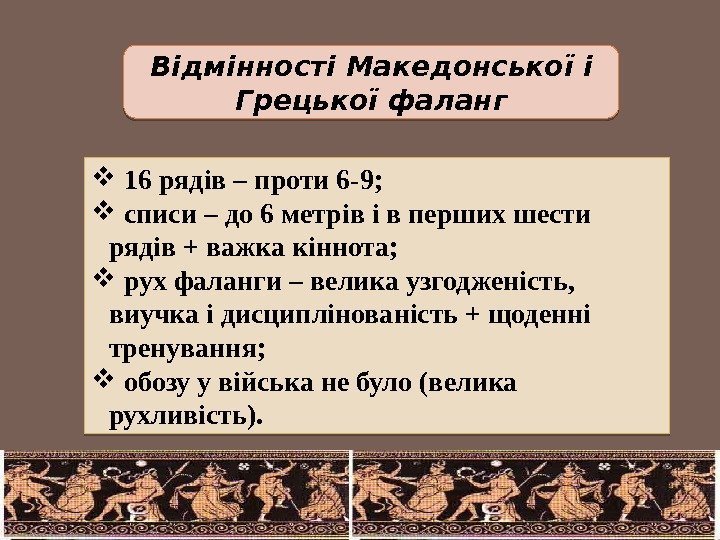 Відмінності Македонської і Грецької фаланг

❖ 16 рядів – проти 6-9;
❖ списи – до 6 метрів і в перших шести рядів + важка кіннота;
❖ рух фаланги – велика узгодженість, виучка і дисциплінованість + щоденні тренування;
❖ обозу у війська не було (велика рухливість).